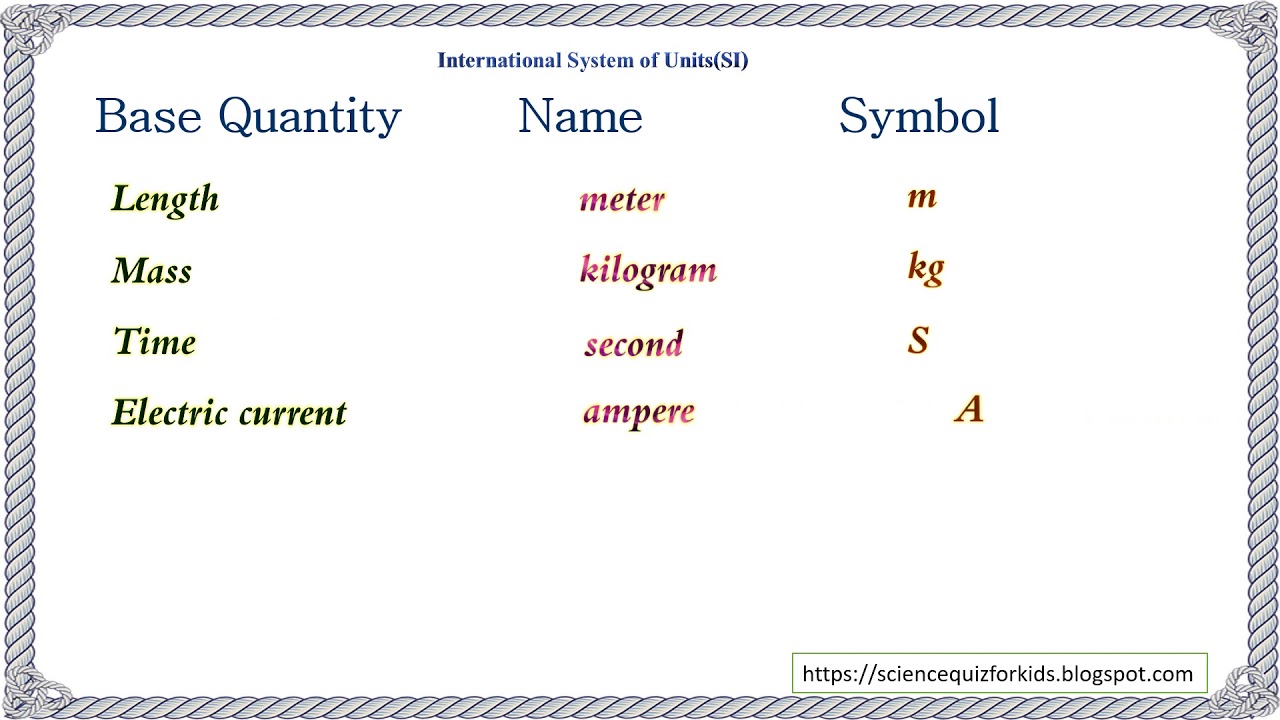 International System of Units(SI)

| Base Quantity | Name | Symbol |
|---|---|---|
| Length | meter | m |
| Mass | kilogram | kg |
| Time | second | S |
| Electric current | ampere | A |

https://sciencequizforkids.blogspot.com